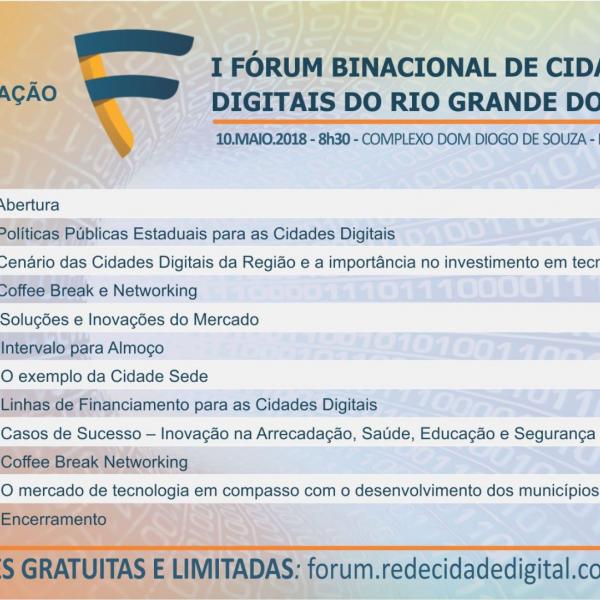 AÇÃO

I FÓRUM BINACIONAL DE CIDA
DIGITAIS DO RIO GRANDE DO

10.MAIO.2018 - 8h30 - COMPLEXO DOM DIOGO DE SOUZA -

Abertura
Políticas Públicas Estaduais para as Cidades Digitais
Cenário das Cidades Digitais da Região e a importância no investimento em tecn
Coffee Break e Networking
Soluções e Inovações do Mercado
Intervalo para Almoço
O exemplo da Cidade Sede
Linhas de Financiamento para as Cidades Digitais
Casos de Sucesso – Inovação na Arrecadação, Saúde, Educação e Segurança
Coffee Break Networking
O mercado de tecnologia em compasso com o desenvolvimento dos municípios
Encerramento

ES GRATUITAS E LIMITADAS: forum.redecidadedigital.co